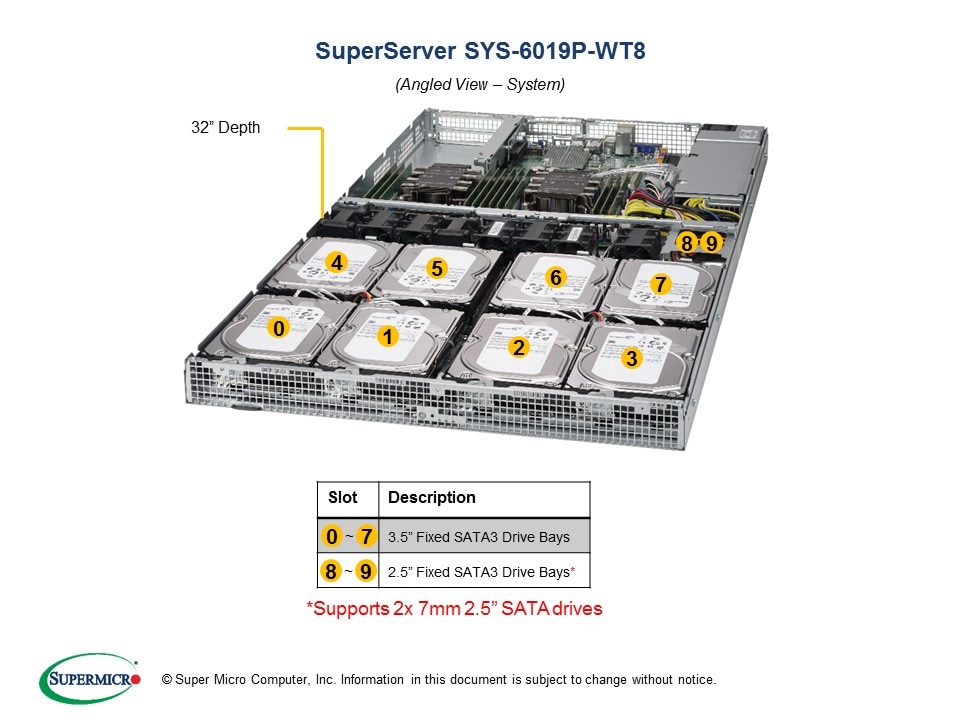 SuperServer SYS-6019P-WT8

(Angled View – System)

32” Depth

8 9

4 5 6 7

0 1 2 3

| Slot | Description |
|---|---|
| 0 ~ 7 | 3.5” Fixed SATA3 Drive Bays |
| 8 ~ 9 | 2.5” Fixed SATA3 Drive Bays* |

*Supports 2x 7mm 2.5” SATA drives

SUPERMICRO

© Super Micro Computer, Inc. Information in this document is subject to change without notice.